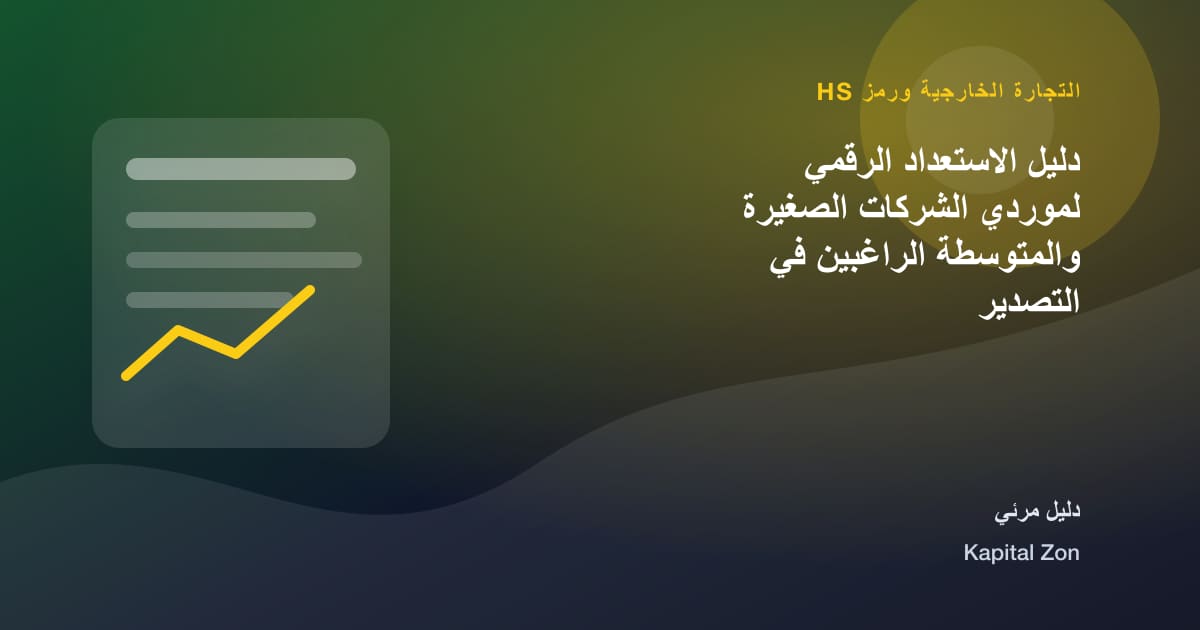 التجارة الخارجية ورمز HS

دليل الاستعداد الرقمي لموردي الشركات الصغيرة والمتوسطة الراغبين في التصدير

دليل مرئي

Kapital Zon